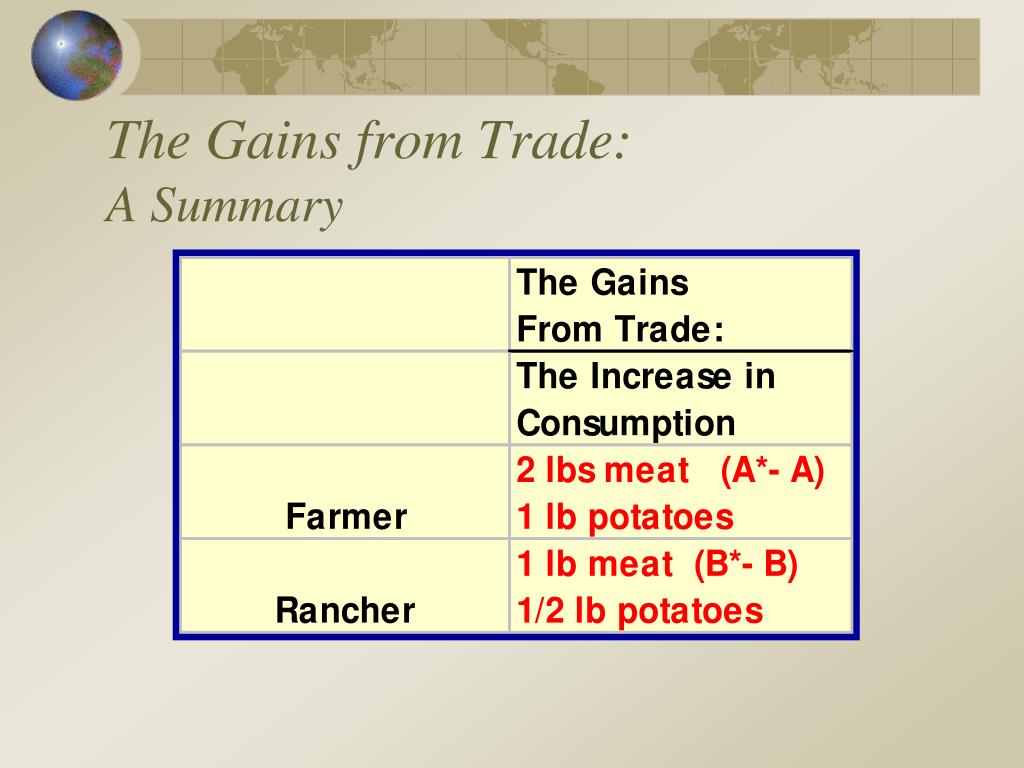 The Gains from Trade:
A Summary

| | The Gains From Trade: |
|---|---|
| | The Increase in Consumption |
| Farmer | 2 lbs meat (A*- A) 1 lb potatoes |
| Rancher | 1 lb meat (B*- B) 1/2 lb potatoes |